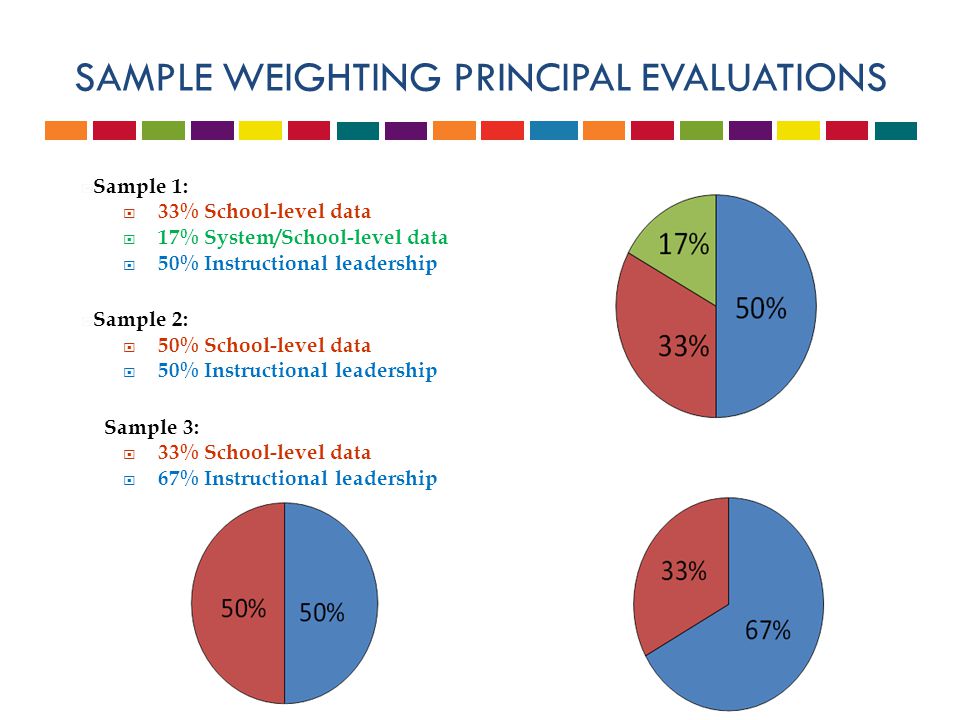 SAMPLE WEIGHTING PRINCIPAL EVALUATIONS

Sample 1:
33% School-level data
17% System/School-level data
50% Instructional leadership

Sample 2:
50% School-level data
50% Instructional leadership

Sample 3:
33% School-level data
67% Instructional leadership

17%
50%
33%

50%
50%

33%
67%